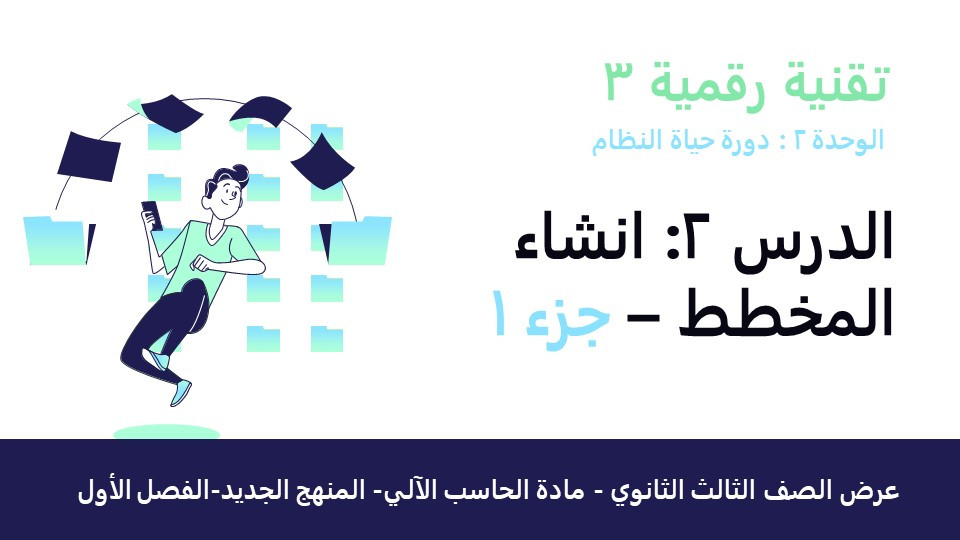 تقنية رقمية ٣

الوحدة ٢ : دورة حياة النظام

الدرس ٢: انشاء المخطط – جزء ١

عرض الصف الثالث الثانوي - مادة الحاسب الآلي- المنهج الجديد-الفصل الأول